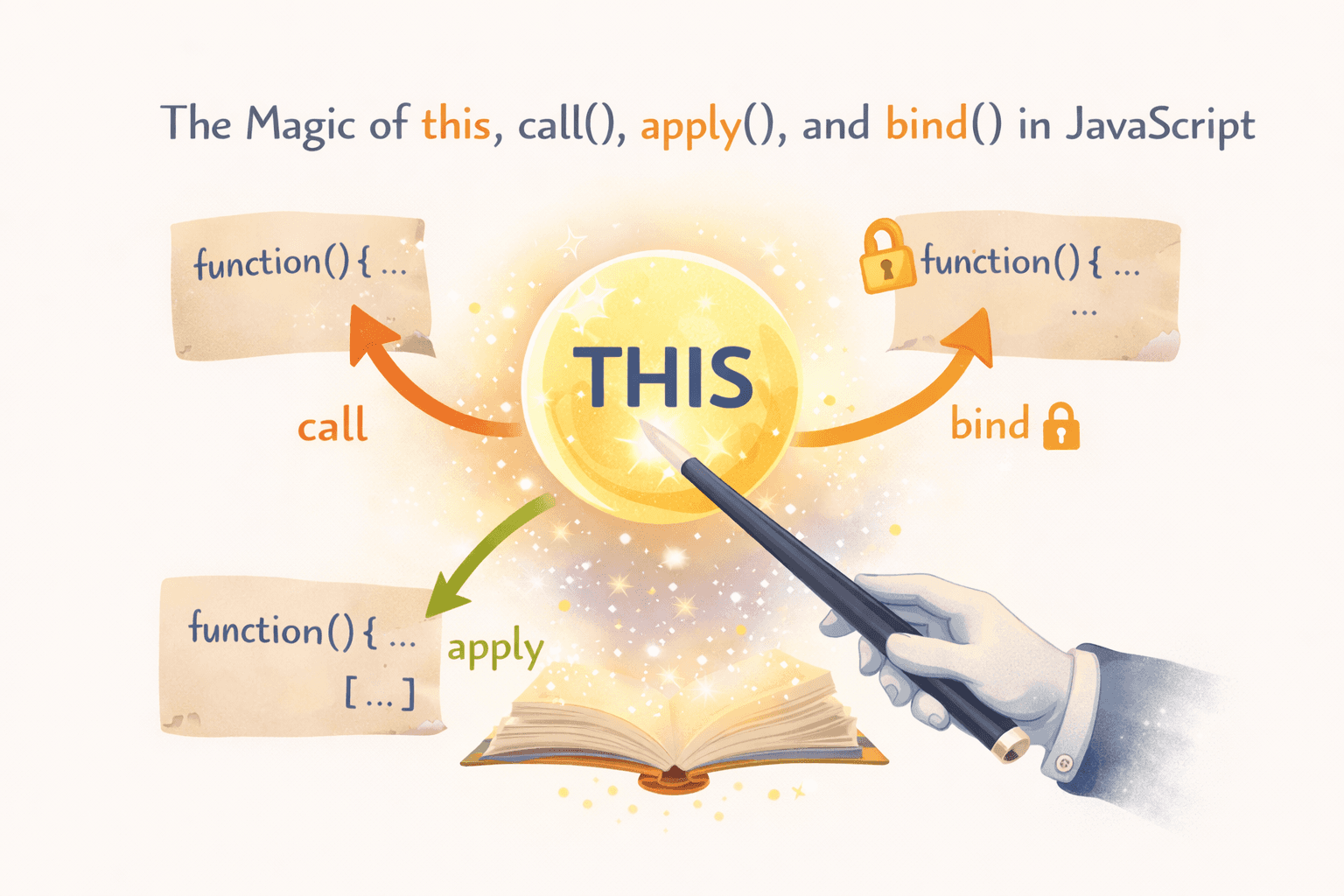 The Magic of this, call(), apply(), and bind() in JavaScript

function() { ...

function() { ...
...

THIS

call

bind

function() { ...
[ ... ]

apply